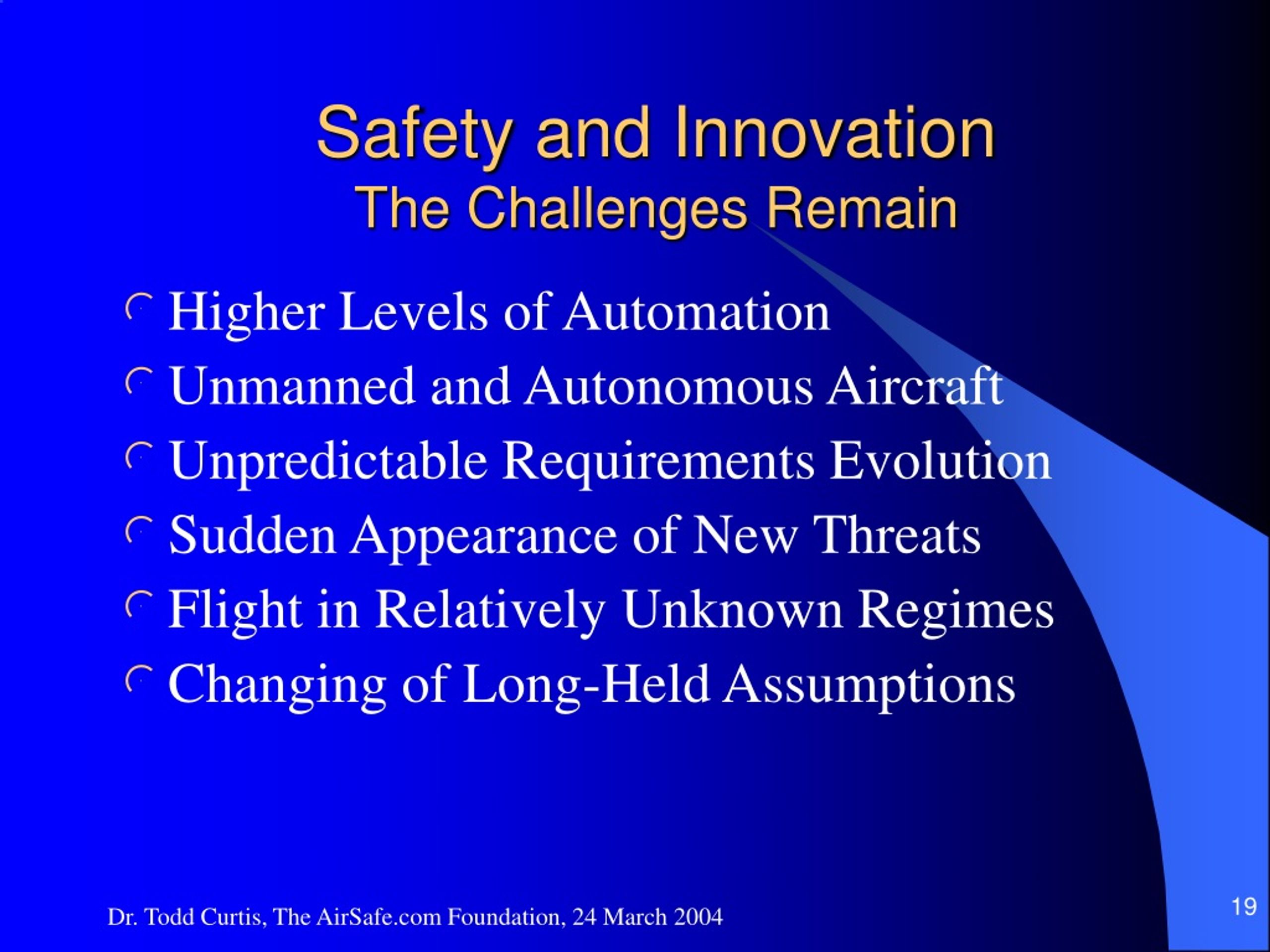 Safety and Innovation
The Challenges Remain

Higher Levels of Automation
Unmanned and Autonomous Aircraft
Unpredictable Requirements Evolution
Sudden Appearance of New Threats
Flight in Relatively Unknown Regimes
Changing of Long-Held Assumptions

Dr. Todd Curtis, The AirSafe.com Foundation, 24 March 2004

19